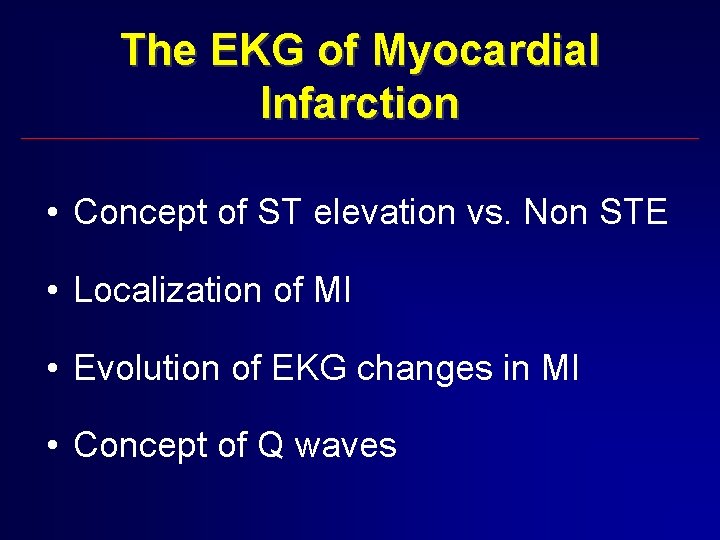 The EKG of Myocardial Infarction

• Concept of ST elevation vs. Non STE

• Localization of MI

• Evolution of EKG changes in MI

• Concept of Q waves